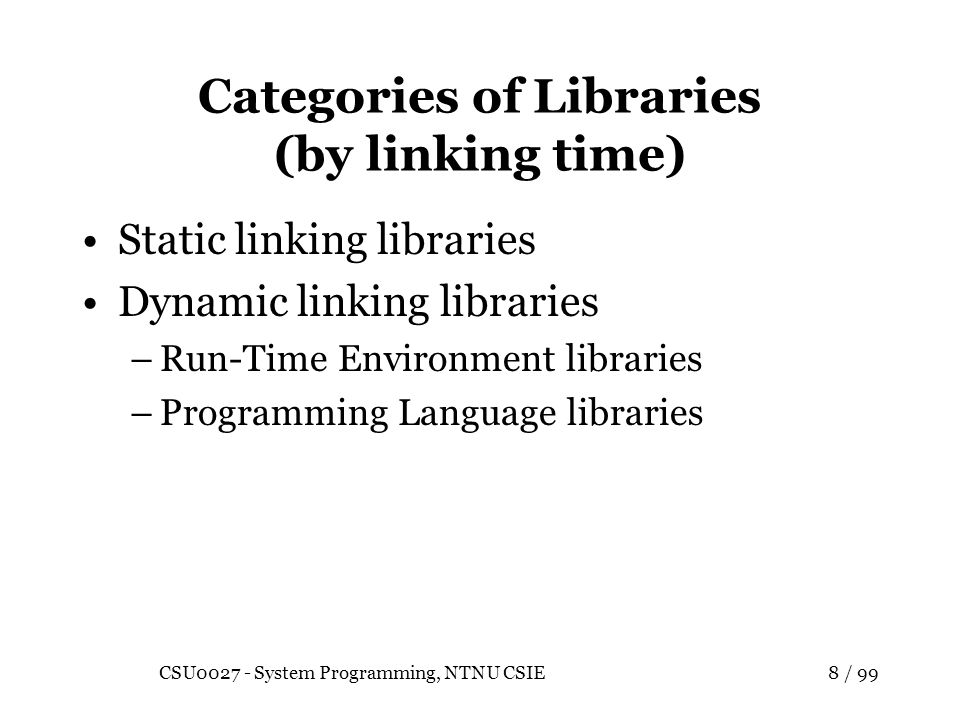 Categories of Libraries
(by linking time)

• Static linking libraries
• Dynamic linking libraries
– Run-Time Environment libraries
– Programming Language libraries

CSU0027 - System Programming, NTNU CSIE

8 / 99